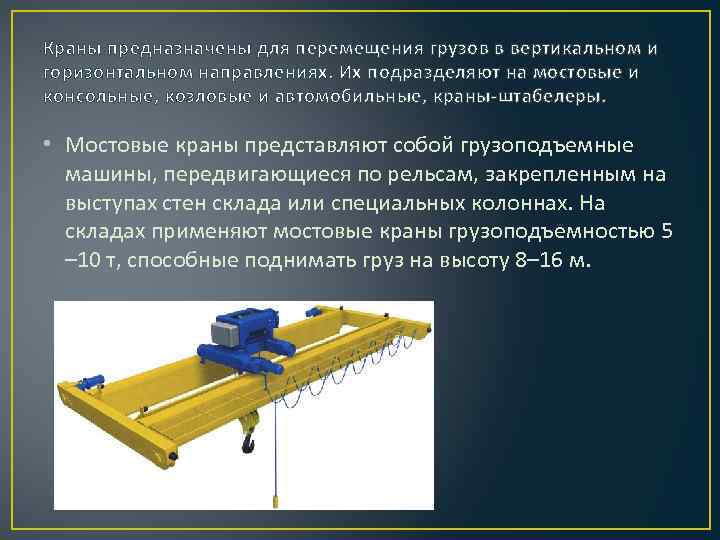 Краны предназначены для перемещения грузов в вертикальном и горизонтальном направлениях. Их подразделяют на мостовые и консольные, козловые и автомобильные, краны-штабелеры.

• Мостовые краны представляют собой грузоподъемные машины, передвигающиеся по рельсам, закрепленным на выступах стен склада или специальных колоннах. На складах применяют мостовые краны грузоподъемностью 5 –10 т, способные поднимать груз на высоту 8–16 м.